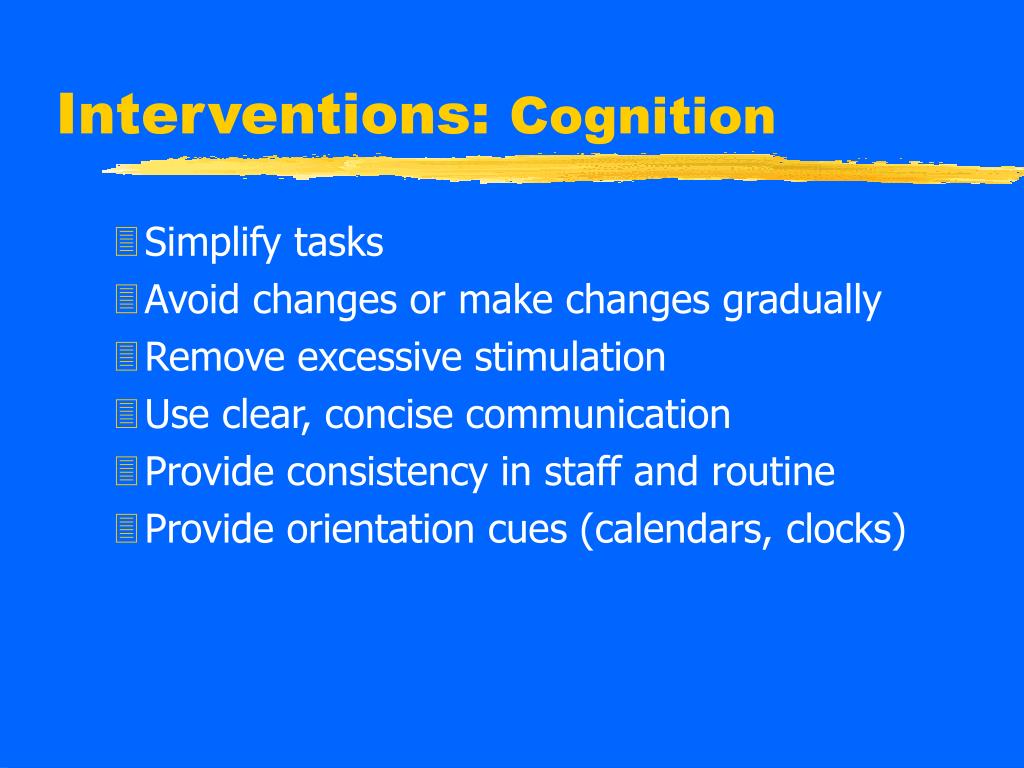 Interventions: Cognition

Simplify tasks
Avoid changes or make changes gradually
Remove excessive stimulation
Use clear, concise communication
Provide consistency in staff and routine
Provide orientation cues (calendars, clocks)